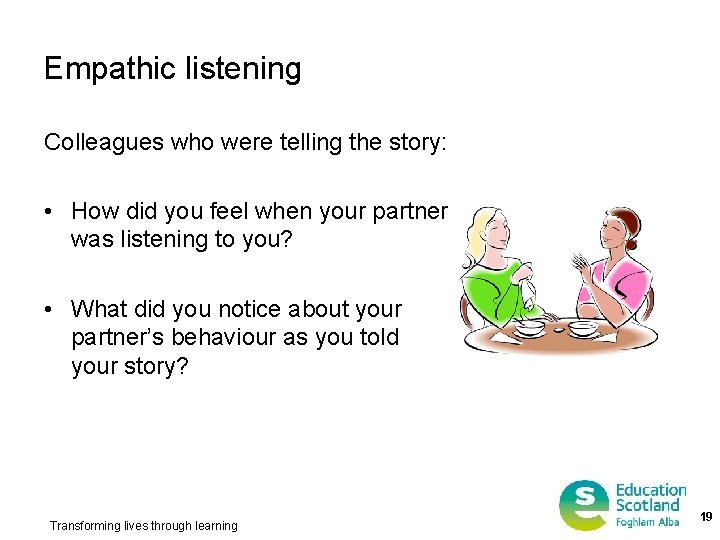 Empathic listening

Colleagues who were telling the story:

• How did you feel when your partner was listening to you?

• What did you notice about your partner's behaviour as you told your story?

Transforming lives through learning

Education Scotland
Foghlam Alba

19